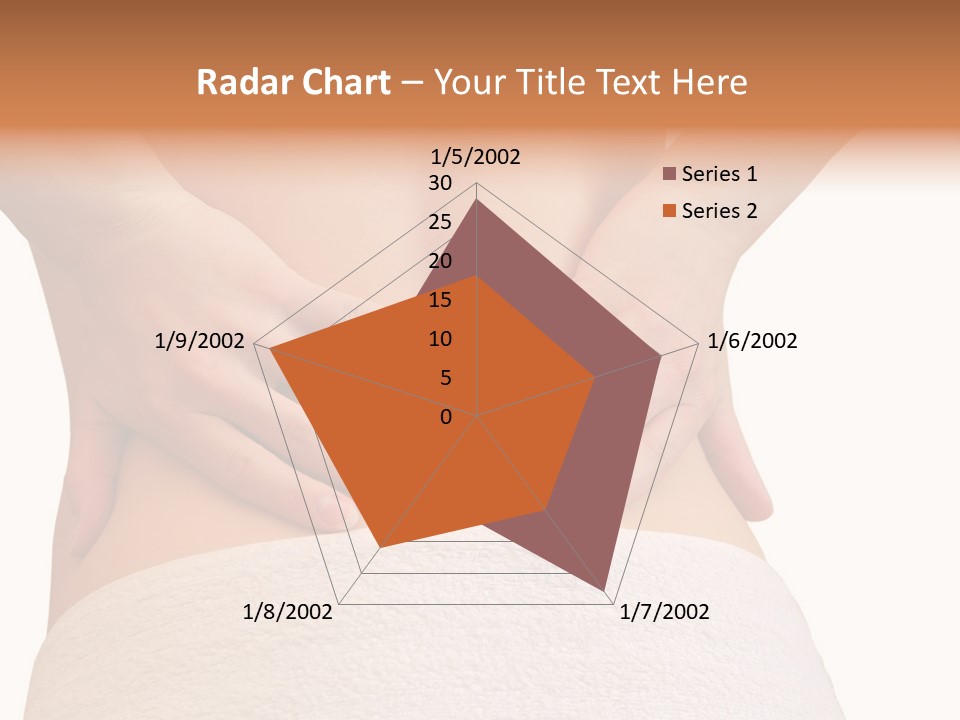 Radar Chart – Your Title Text Here

1/5/2002
30
25
20
15
10
5
0
1/6/2002
1/7/2002
1/8/2002
1/9/2002

Series 1
Series 2